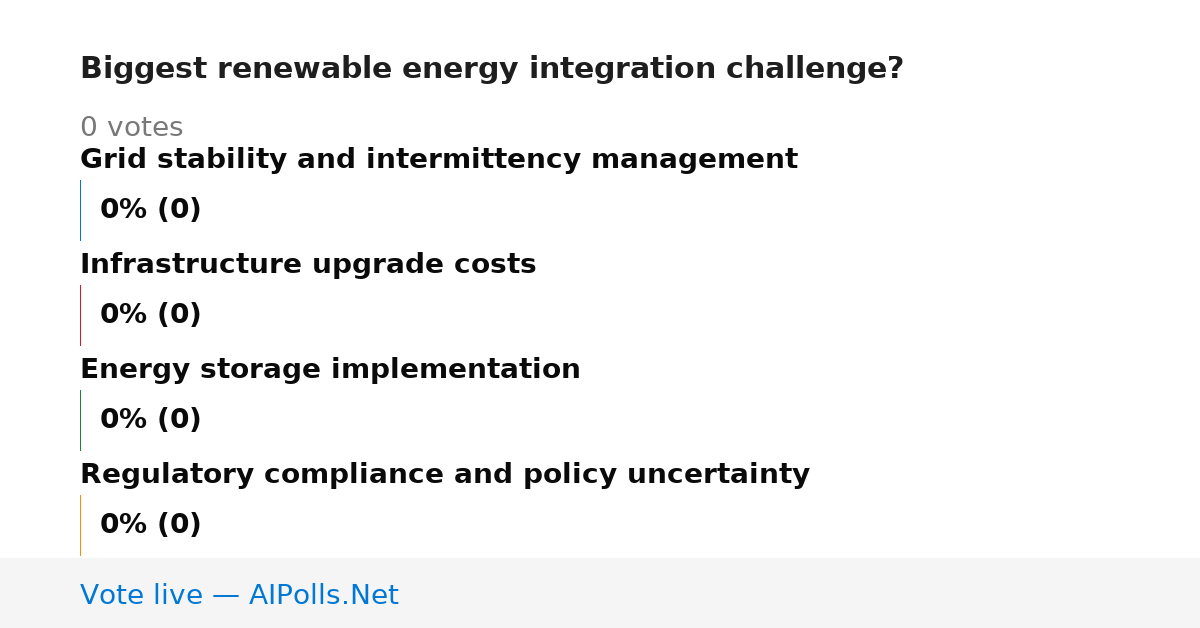 Biggest renewable energy integration challenge?

0 votes

Grid stability and intermittency management

0% (0)

Infrastructure upgrade costs

0% (0)

Energy storage implementation

0% (0)

Regulatory compliance and policy uncertainty

0% (0)

Vote live — AIPolls.Net